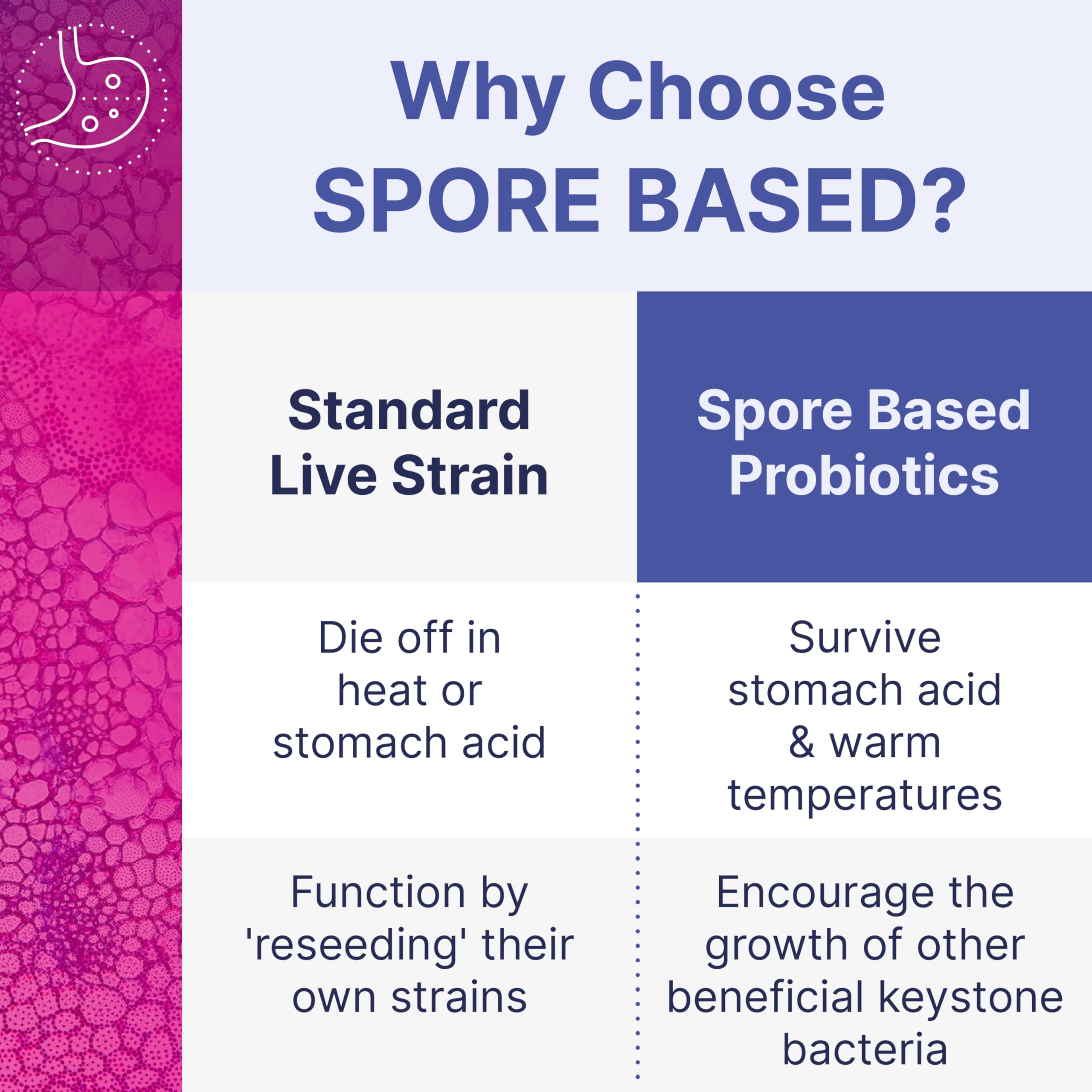 Why Choose
SPORE BASED?

| Standard Live Strain | Spore Based Probiotics |
|---|---|
| Die off in heat or stomach acid | Survive stomach acid & warm temperatures |
| Function by 'reseeding' their own strains | Encourage the growth of other beneficial keystone bacteria |